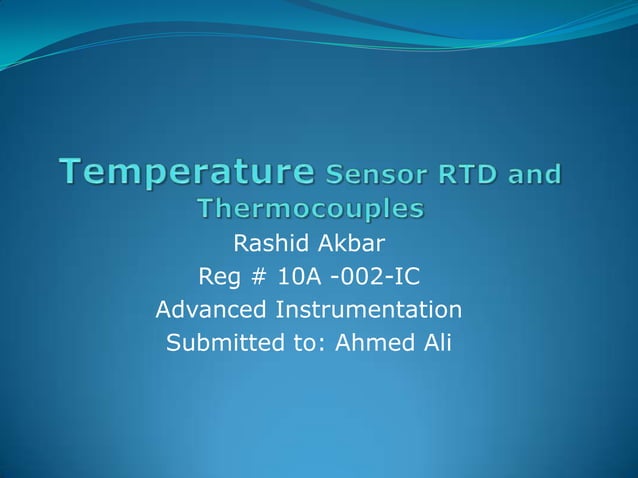 Temperature Sensor RTD and Thermocouples

Rashid Akbar
Reg # 10A -002-IC
Advanced Instrumentation
Submitted to: Ahmed Ali